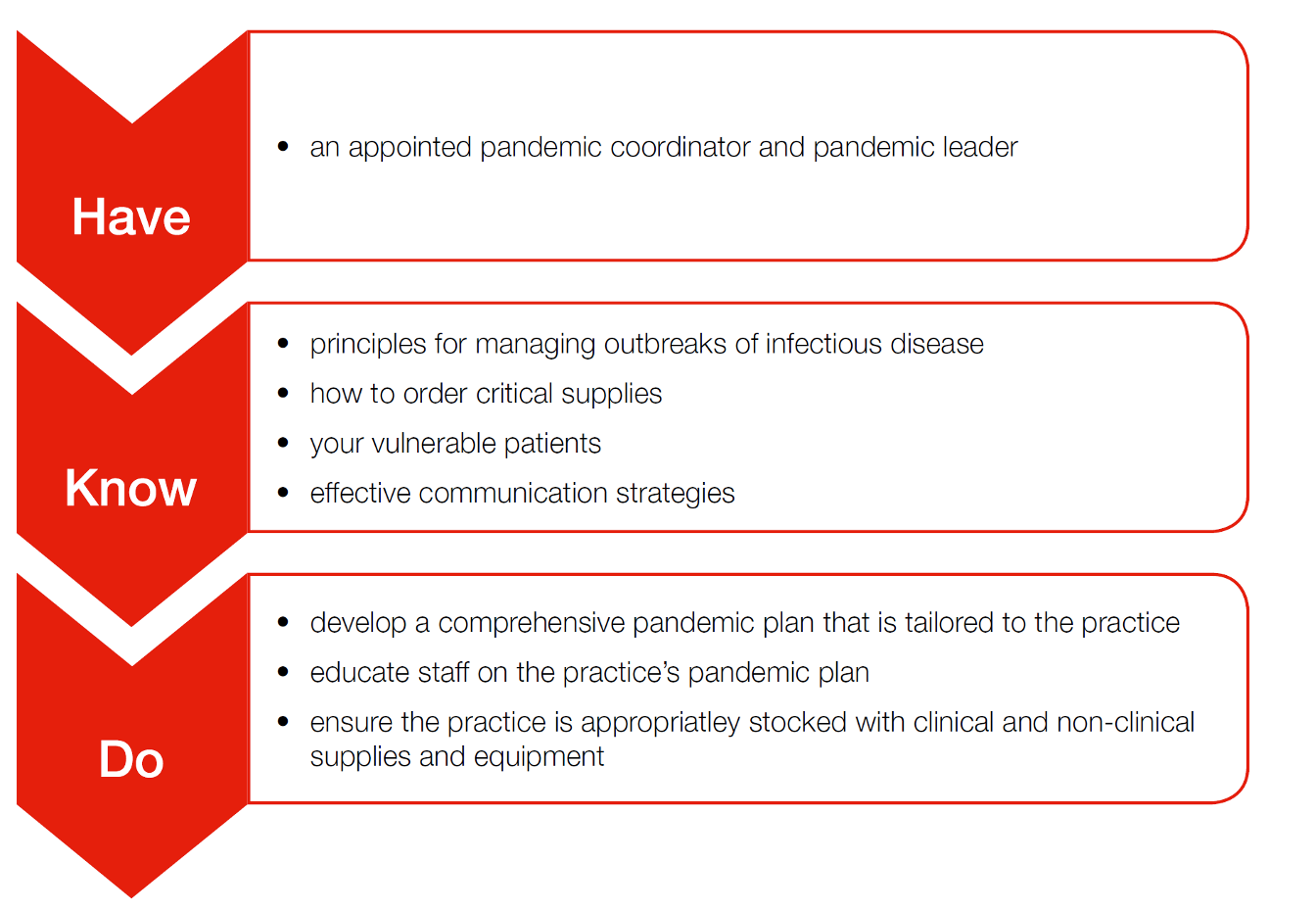 Have

• an appointed pandemic coordinator and pandemic leader

Know

• principles for managing outbreaks of infectious disease
• how to order critical supplies
• your vulnerable patients
• effective communication strategies

Do

• develop a comprehensive pandemic plan that is tailored to the practice
• educate staff on the practice's pandemic plan
• ensure the practice is appropriatley stocked with clinical and non-clinical supplies and equipment